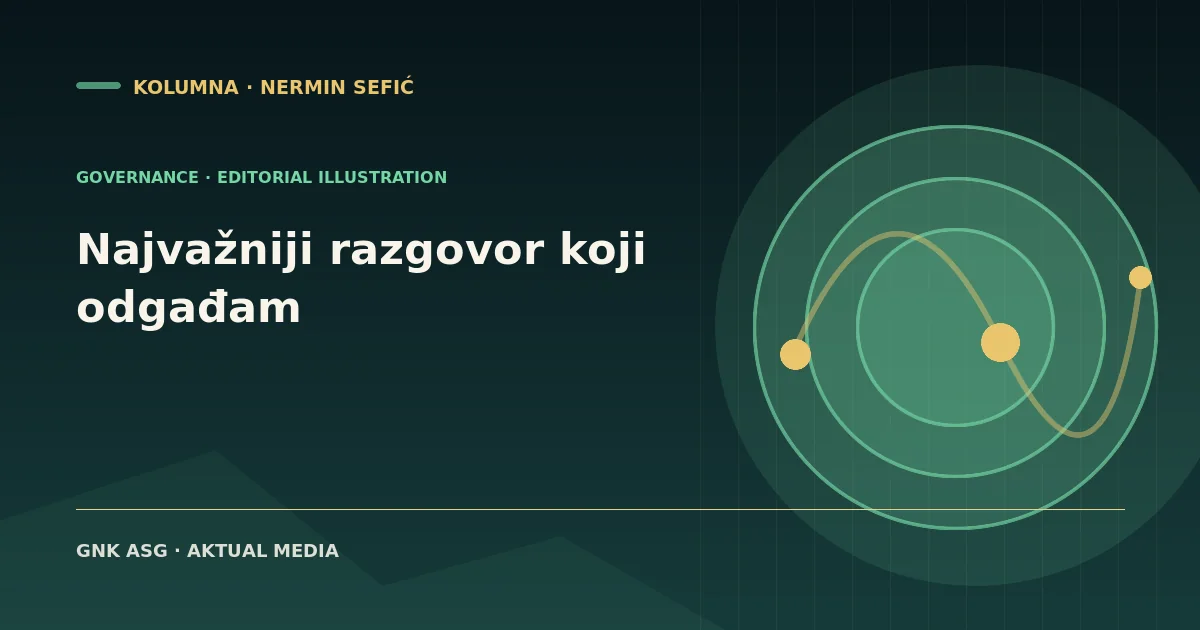 KOLUMNA · NERMIN SEFIĆ

GOVERNANCE · EDITORIAL ILLUSTRATION

Najvažniji razgovor koji odgađam

GNK ASG · AKTUAL MEDIA